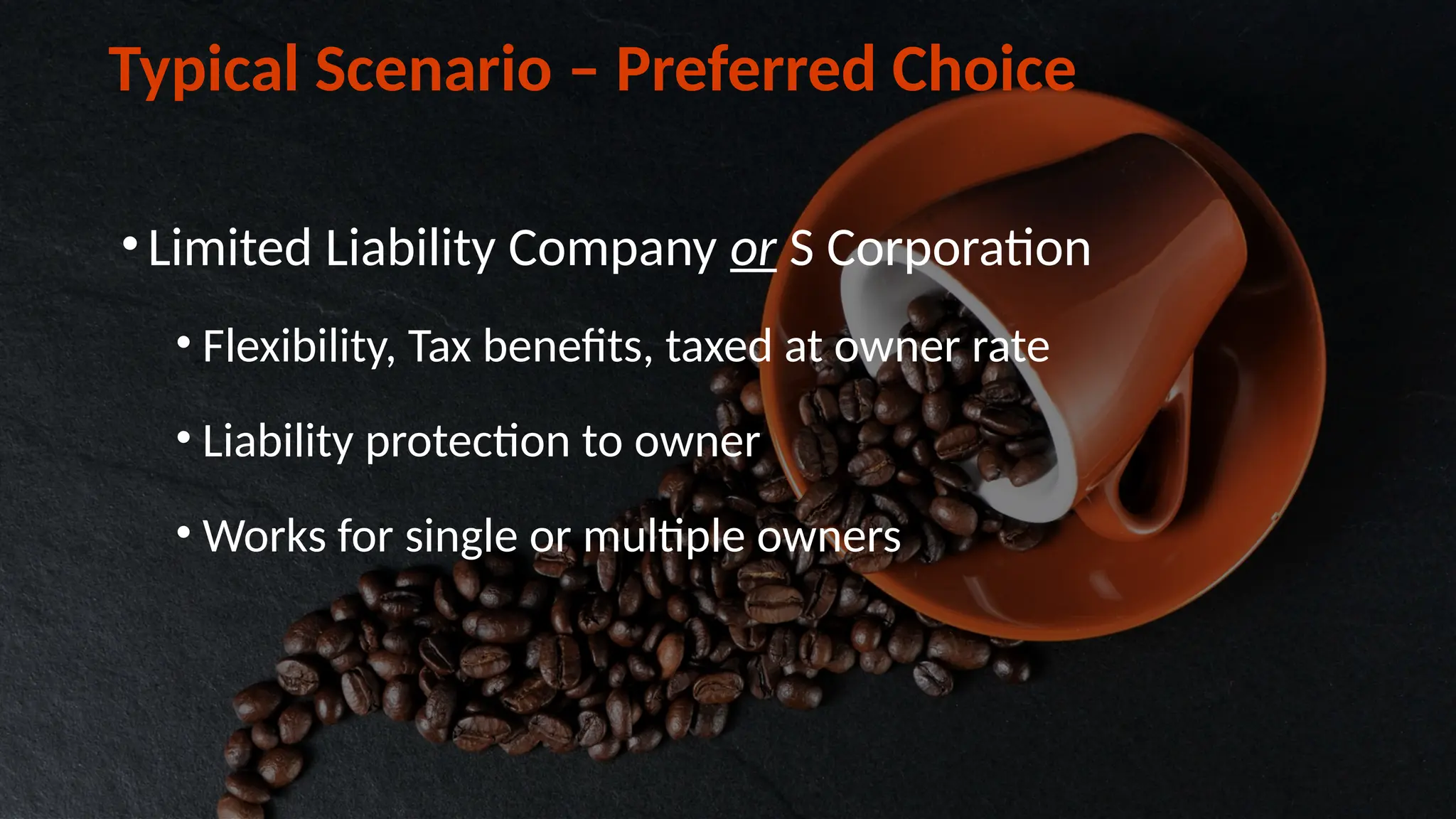 Typical Scenario – Preferred Choice

• Limited Liability Company or S Corporation

• Flexibility, Tax benefits, taxed at owner rate

• Liability protection to owner

• Works for single or multiple owners